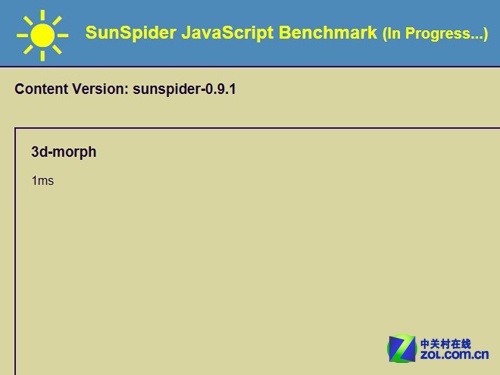 SunSpider JavaScript Benchmark (In Progress...)

Content Version: sunspider-0.9.1

3d-morph

1ms

中关村在线
ZOL.com.cn